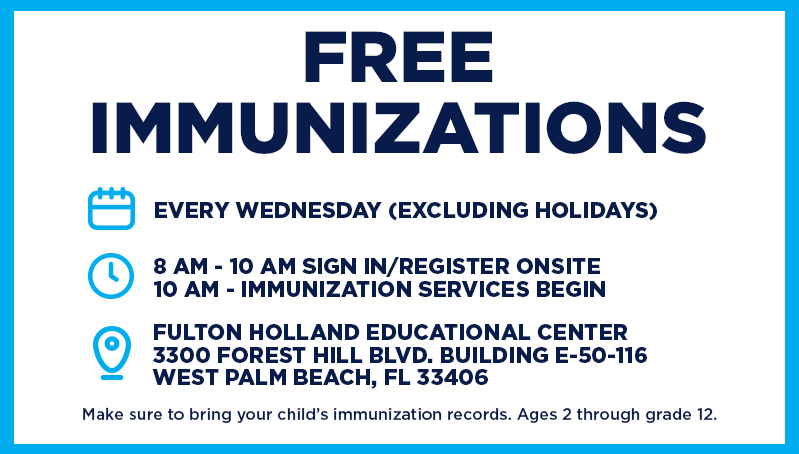 FREE IMMUNIZATIONS

EVERY WEDNESDAY (EXCLUDING HOLIDAYS)

8 AM - 10 AM SIGN IN/REGISTER ONSITE
10 AM - IMMUNIZATION SERVICES BEGIN

FULTON HOLLAND EDUCATIONAL CENTER
3300 FOREST HILL BLVD. BUILDING E-50-116
WEST PALM BEACH, FL 33406

Make sure to bring your child's immunization records. Ages 2 through grade 12.